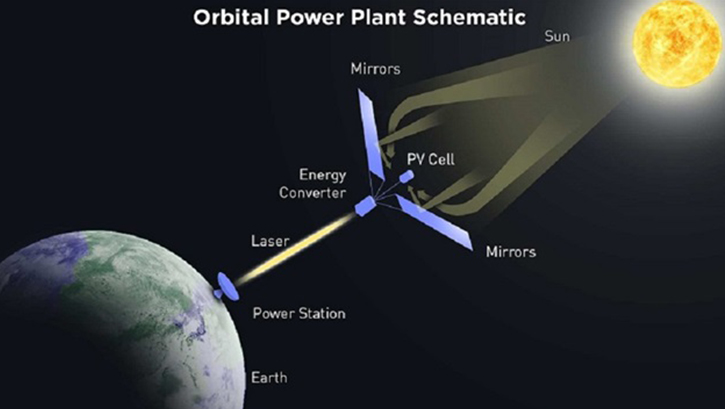 Orbital Power Plant Schematic

Sun

Mirrors

PV Cell

Energy Converter

Laser

Mirrors

Power Station

Earth